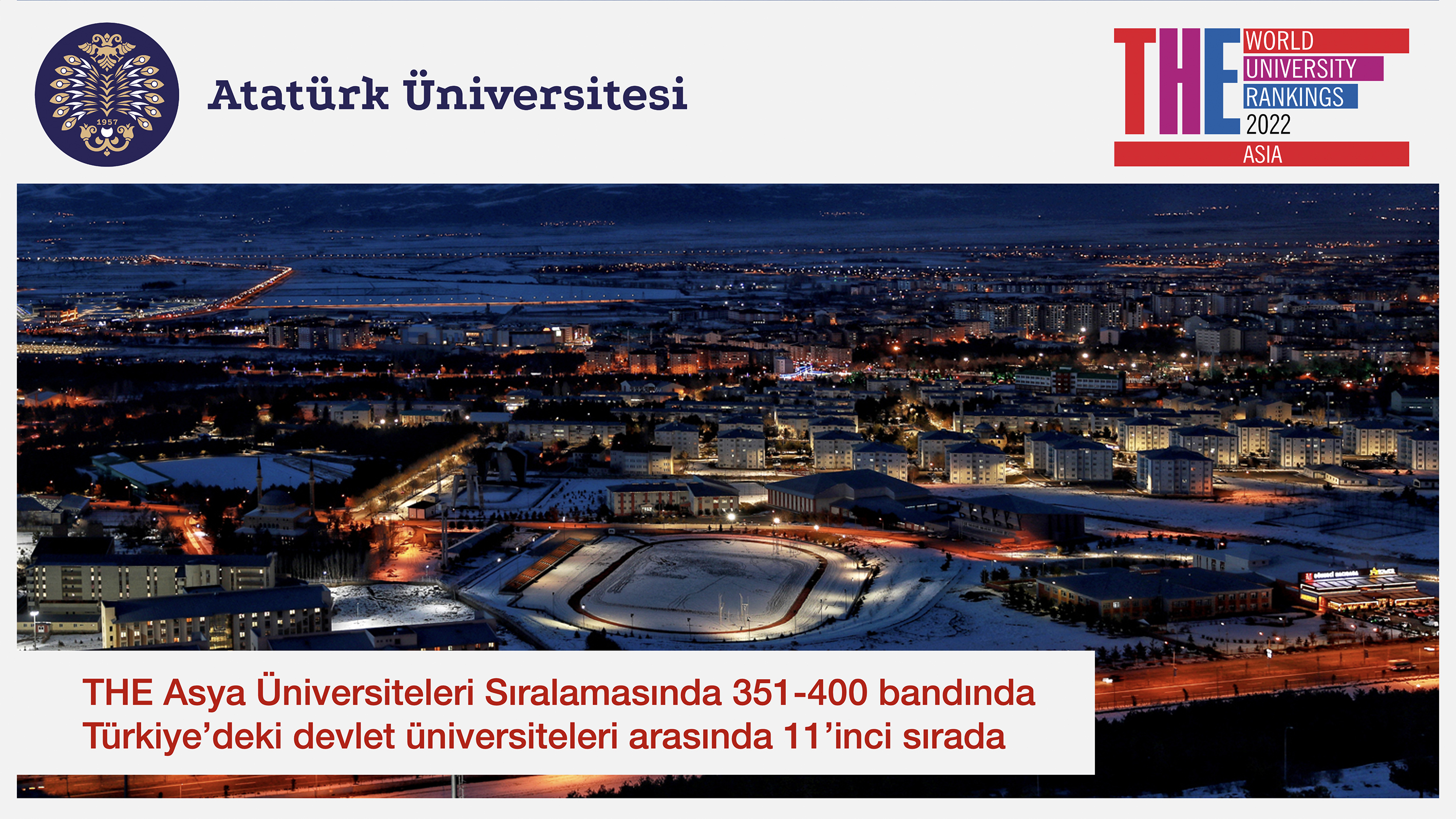 1957

Atatürk Üniversitesi

THE WORLD UNIVERSITY RANKINGS 2022 ASIA

THE Asya Üniversiteleri Sıralamasında 351-400 bandında Türkiye'deki devlet üniversiteleri arasında 11'inci sırada